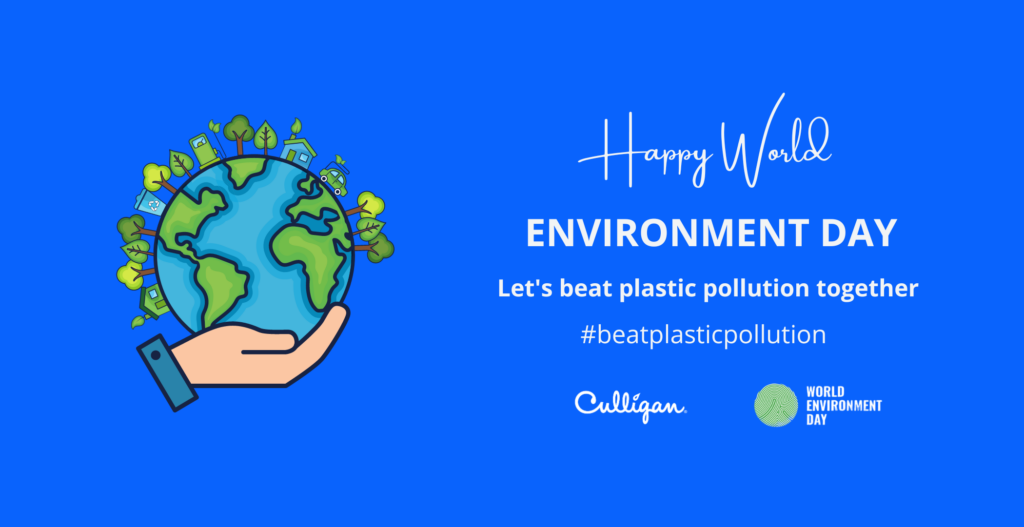 Happy World

ENVIRONMENT DAY

Let's beat plastic pollution together

#beatplasticpollution

Culligan.

WORLD ENVIRONMENT DAY